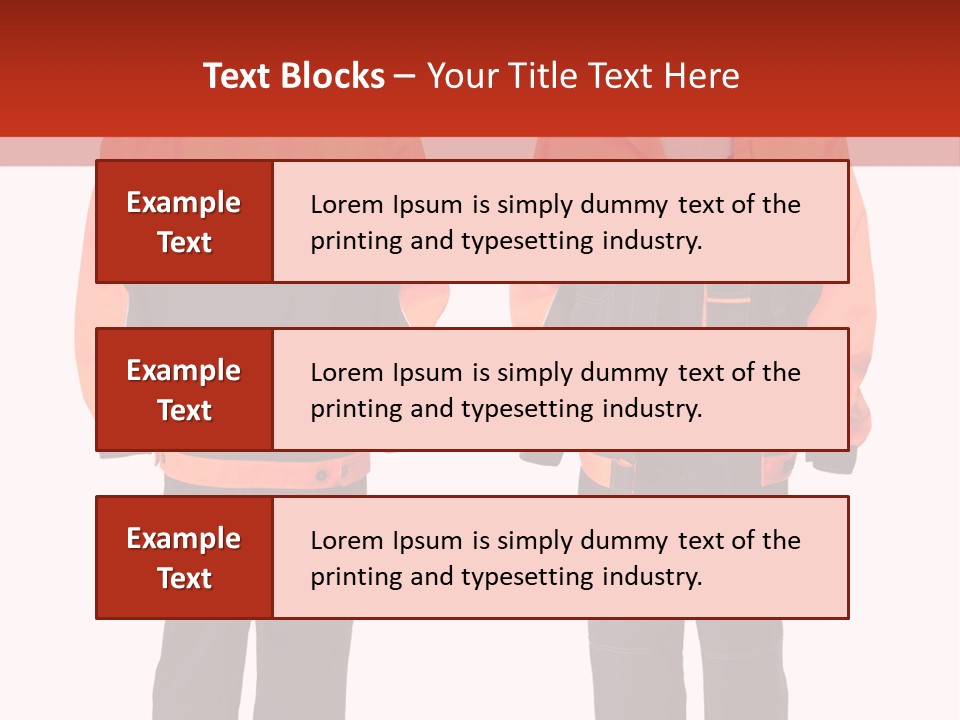 Text Blocks – Your Title Text Here

Example Text

Lorem Ipsum is simply dummy text of the printing and typesetting industry.

Example Text

Lorem Ipsum is simply dummy text of the printing and typesetting industry.

Example Text

Lorem Ipsum is simply dummy text of the printing and typesetting industry.